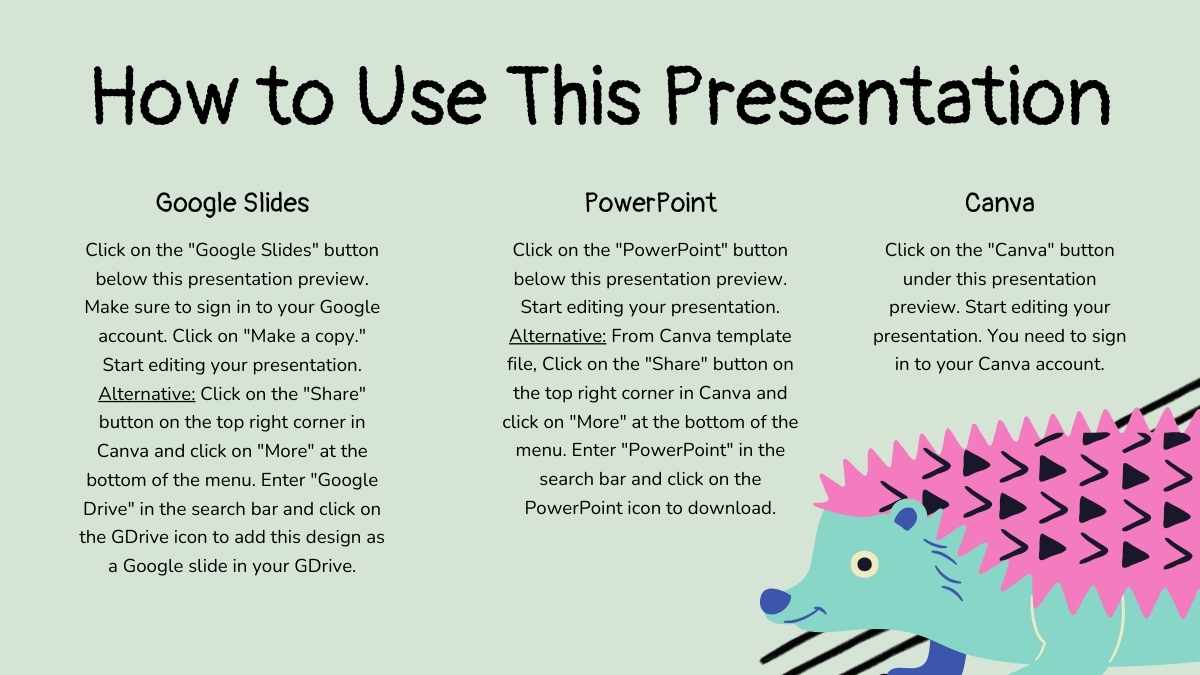 How to Use This Presentation

Google Slides

Click on the "Google Slides" button below this presentation preview. Make sure to sign in to your Google account. Click on "Make a copy." Start editing your presentation. Alternative: Click on the "Share" button on the top right corner in Canva and click on "More" at the bottom of the menu. Enter "Google Drive" in the search bar and click on the GDrive icon to add this design as a Google slide in your GDrive.

PowerPoint

Click on the "PowerPoint" button below this presentation preview. Start editing your presentation. Alternative: From Canva template file, Click on the "Share" button on the top right corner in Canva and click on "More" at the bottom of the menu. Enter "PowerPoint" in the search bar and click on the PowerPoint icon to download.

Canva

Click on the "Canva" button under this presentation preview. Start editing your presentation. You need to sign in to your Canva account.